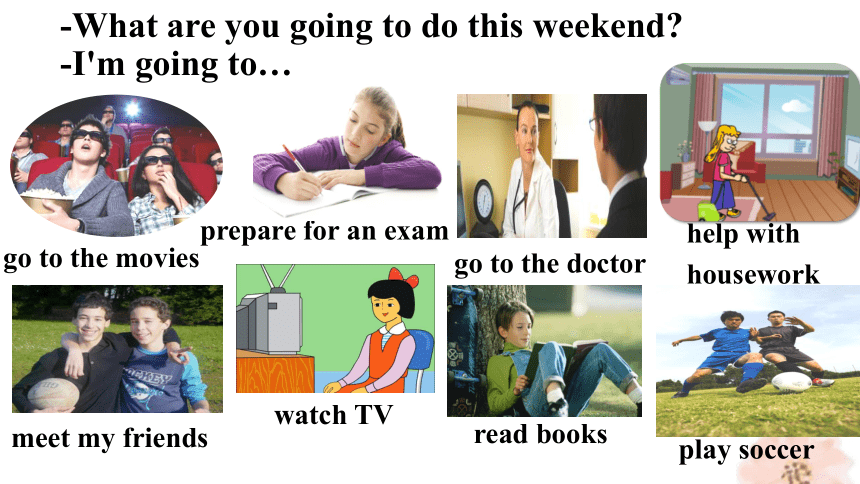 -What are you going to do this weekend?
-I'm going to…

go to the movies

prepare for an exam

go to the doctor

help with housework

meet my friends

watch TV

read books

play soccer